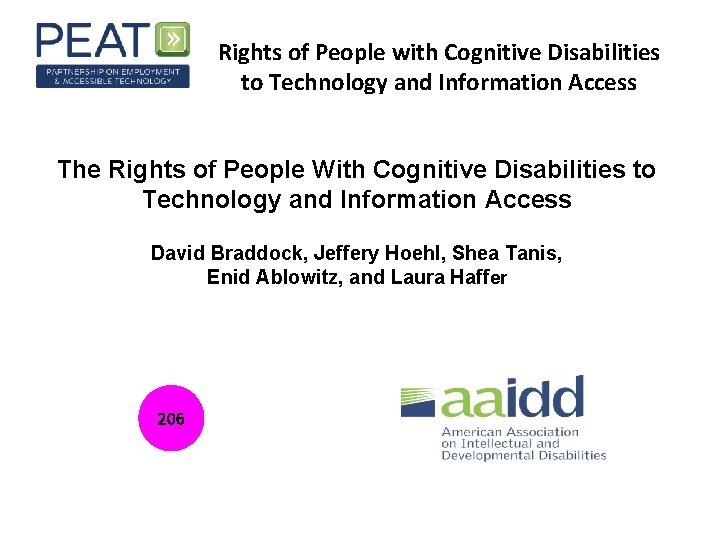 PEAT
PARTNERSHIP ON EMPLOYMENT & ACCESSIBLE TECHNOLOGY

Rights of People with Cognitive Disabilities to Technology and Information Access

The Rights of People With Cognitive Disabilities to Technology and Information Access

David Braddock, Jeffery Hoehl, Shea Tanis, Enid Ablowitz, and Laura Haffer

206

aaidd
American Association on Intellectual and Developmental Disabilities